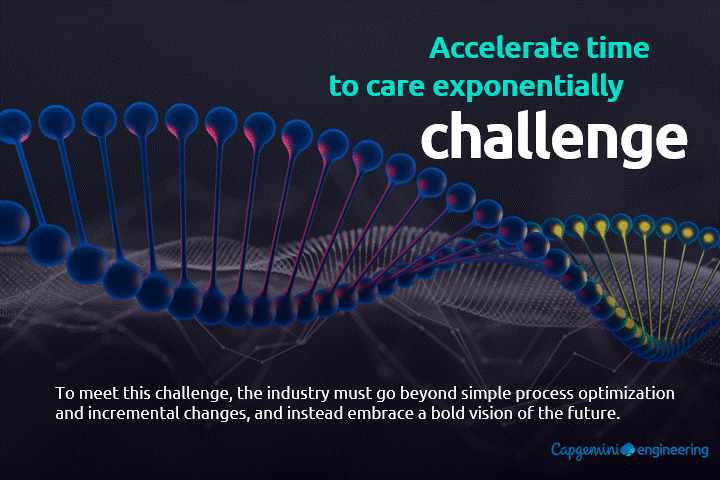 Accelerate time to care exponentially

challenge

To meet this challenge, the industry must go beyond simple process optimization and incremental changes, and instead embrace a bold vision of the future.

Capgemini engineering